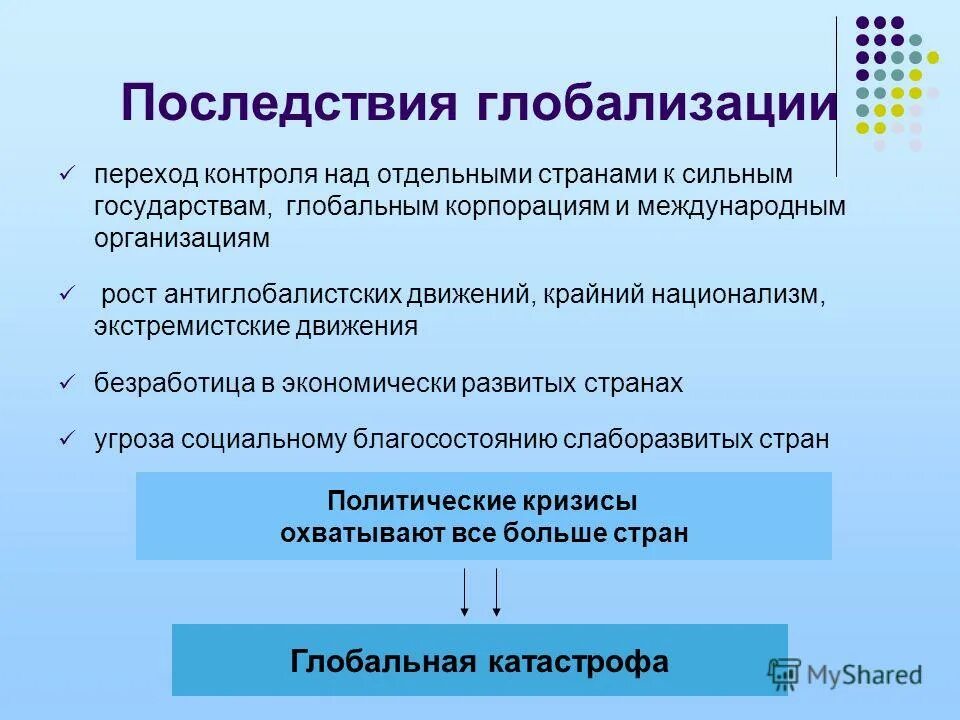 Последствия глобализации

✓ переход контроля над отдельными странами к сильным государствам, глобальным корпорациям и международным организациям

✓ рост антиглобалистских движений, крайний национализм, экстремистские движения

✓ безработица в экономически развитых странах

✓ угроза социальному благосостоянию слаборазвитых стран

Политические кризисы охватывают все больше стран

Глобальная катастрофа

MyShared